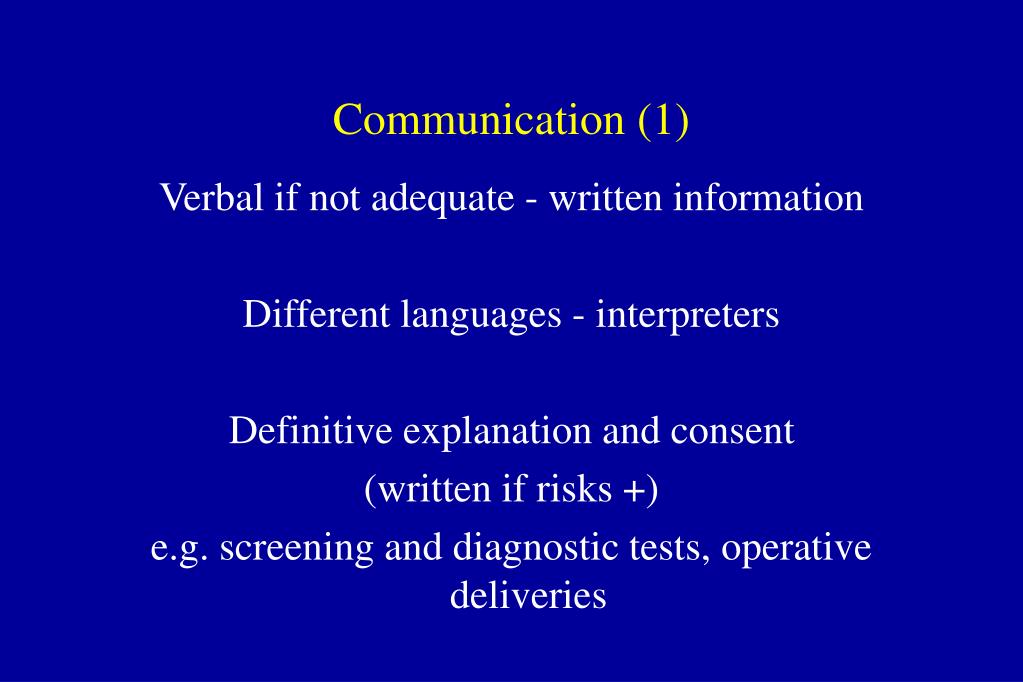 Communication (1)

Verbal if not adequate - written information

Different languages - interpreters

Definitive explanation and consent (written if risks +) e.g. screening and diagnostic tests, operative deliveries